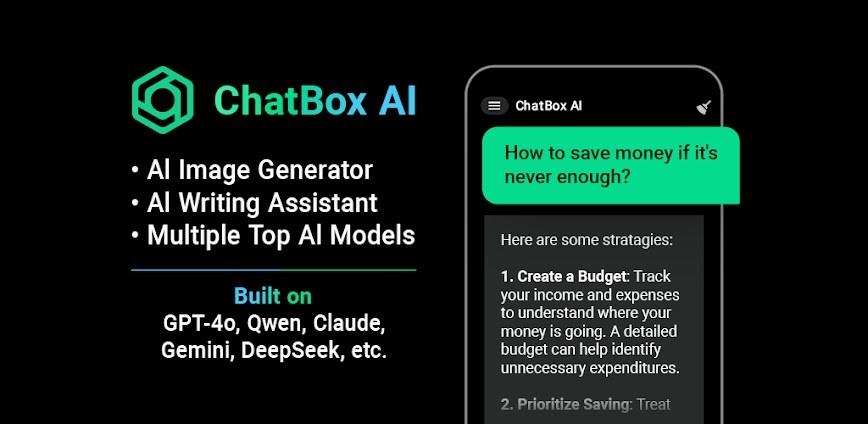 ChatBox AI

• AI Image Generator
• AI Writing Assistant
• Multiple Top AI Models

Built on
GPT-4o, Qwen, Claude, Gemini, DeepSeek, etc.

ChatBox AI

How to save money if it's never enough?

Here are some stratagies:

1. Create a Budget: Track your income and expenses to understand where your money is going. A detailed budget can help identify unnecessary expenditures.

2. Prioritize Saving: Treat